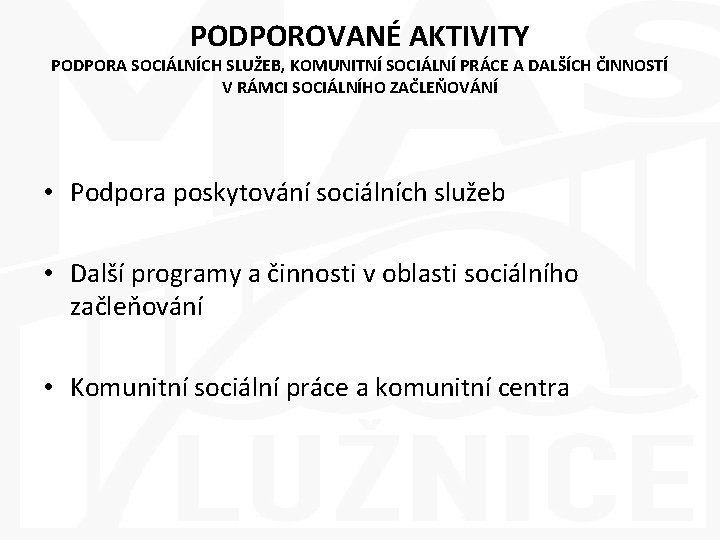 PODPOROVANÉ AKTIVITY
PODPORA SOCIÁLNÍCH SLUŽEB, KOMUNITNÍ SOCIÁLNÍ PRÁCE A DALŠÍCH ČINNOSTÍ V RÁMCI SOCIÁLNÍHO ZAČLEŇOVÁNÍ

• Podpora poskytování sociálních služeb

• Další programy a činnosti v oblasti sociálního začleňování

• Komunitní sociální práce a komunitní centra

MAS
LUŽNICE